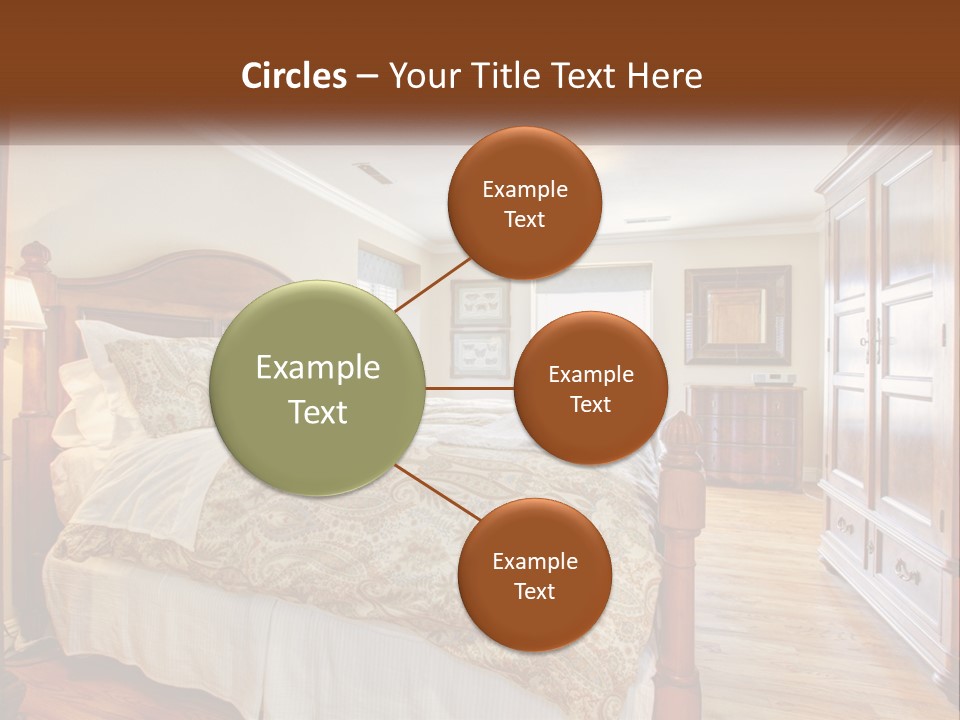 Circles – Your Title Text Here

Example Text

Example Text

Example Text

Example Text